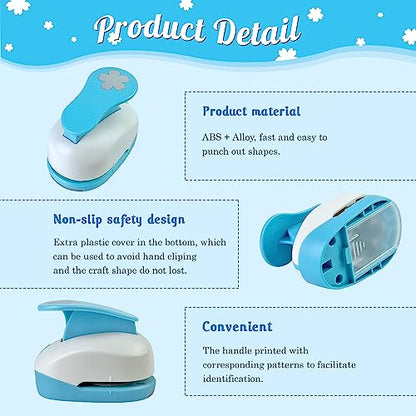 Product Detail

Product material

ABS + Alloy, fast and easy to punch out shapes.

Non-slip safety design

Extra plastic cover in the bottom, which can be used to avoid hand cliping and the craft shape do not lost.

Convenient

The handle printed with corresponding patterns to facilitate identification.